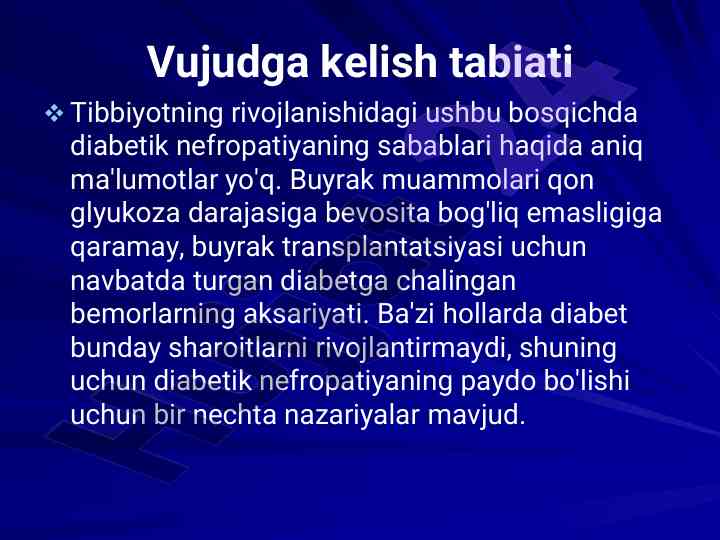 Vujudga kelish tabiati

❖ Tibbiyotning rivojlanishidagi ushbu bosqichda diabetik nefropatiyaning sabablari haqida aniq ma'lumotlar yo'q. Buyrak muammolari qon glyukoza darajasiga bevosita bog'liq emasligiga qaramay, buyrak transplantatsiyasi uchun navbatda turgan diabetga chalingan bemorlarning aksariyati. Ba'zi hollarda diabet bunday sharoitlarni rivojlantirmaydi, shuning uchun diabetik nefropatiyaning paydo bo'lishi uchun bir nechta nazariyalar mavjud.